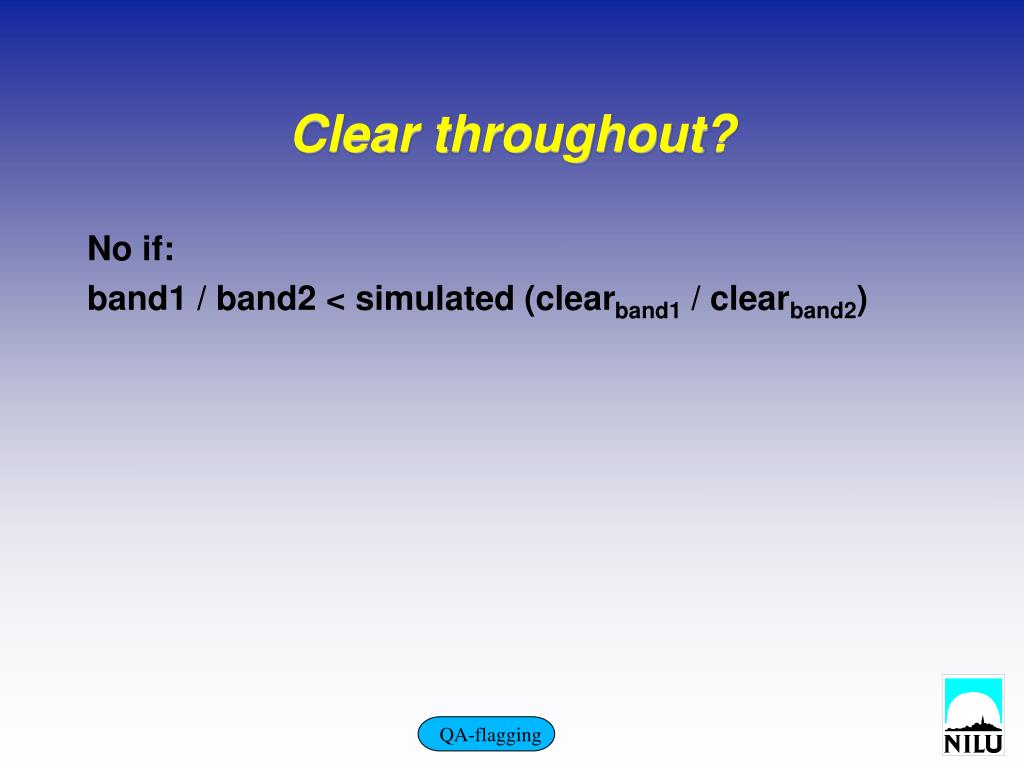 Clear throughout?

No if:
band1 / band2 < simulated (clear$_{band1}$ / clear$_{band2}$)

QA-flagging

NILU